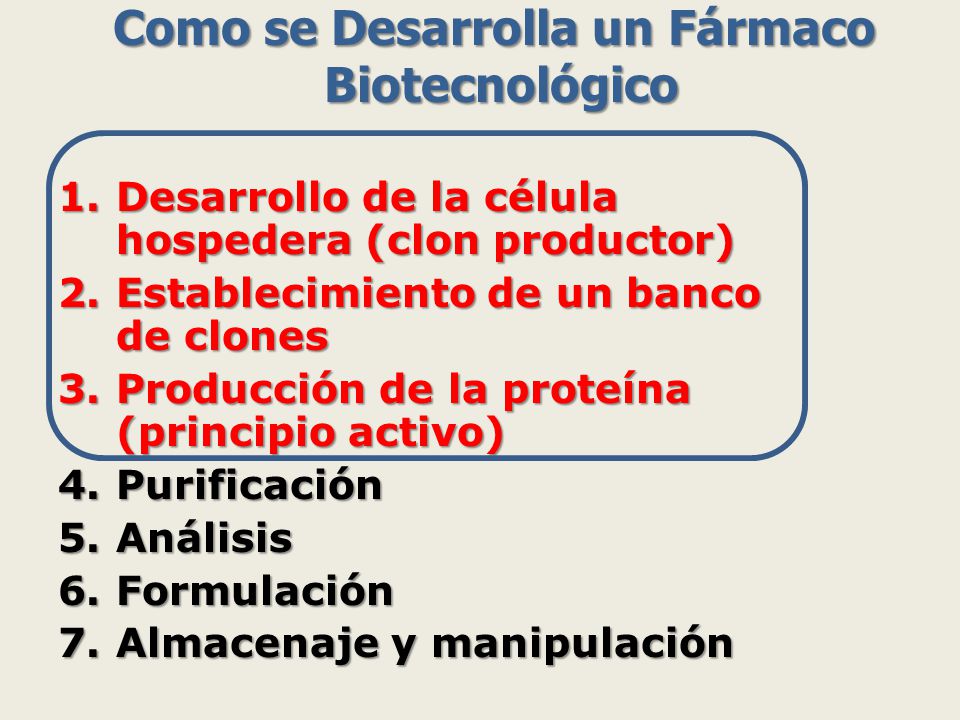 Como se Desarrolla un Fármaco Biotecnológico

1. Desarrollo de la célula hospedera (clon productor)
2. Establecimiento de un banco de clones
3. Producción de la proteína (principio activo)
4. Purificación
5. Análisis
6. Formulación
7. Almacenaje y manipulación